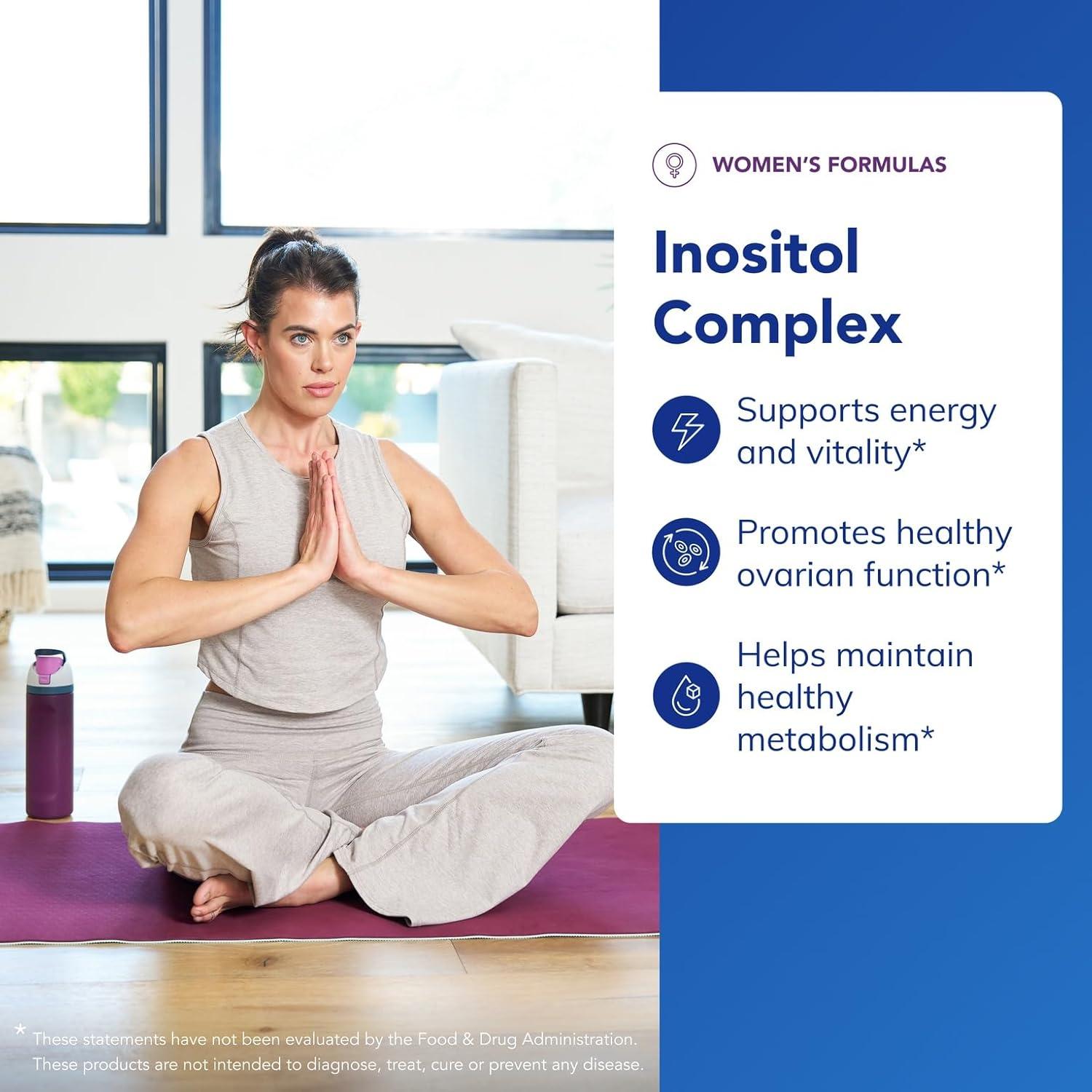 WOMEN'S FORMULAS

Inositol Complex

Supports energy and vitality*

Promotes healthy ovarian function*

Helps maintain healthy metabolism*

* These statements have not been evaluated by the Food & Drug Administration. These products are not intended to diagnose, treat, cure or prevent any disease.